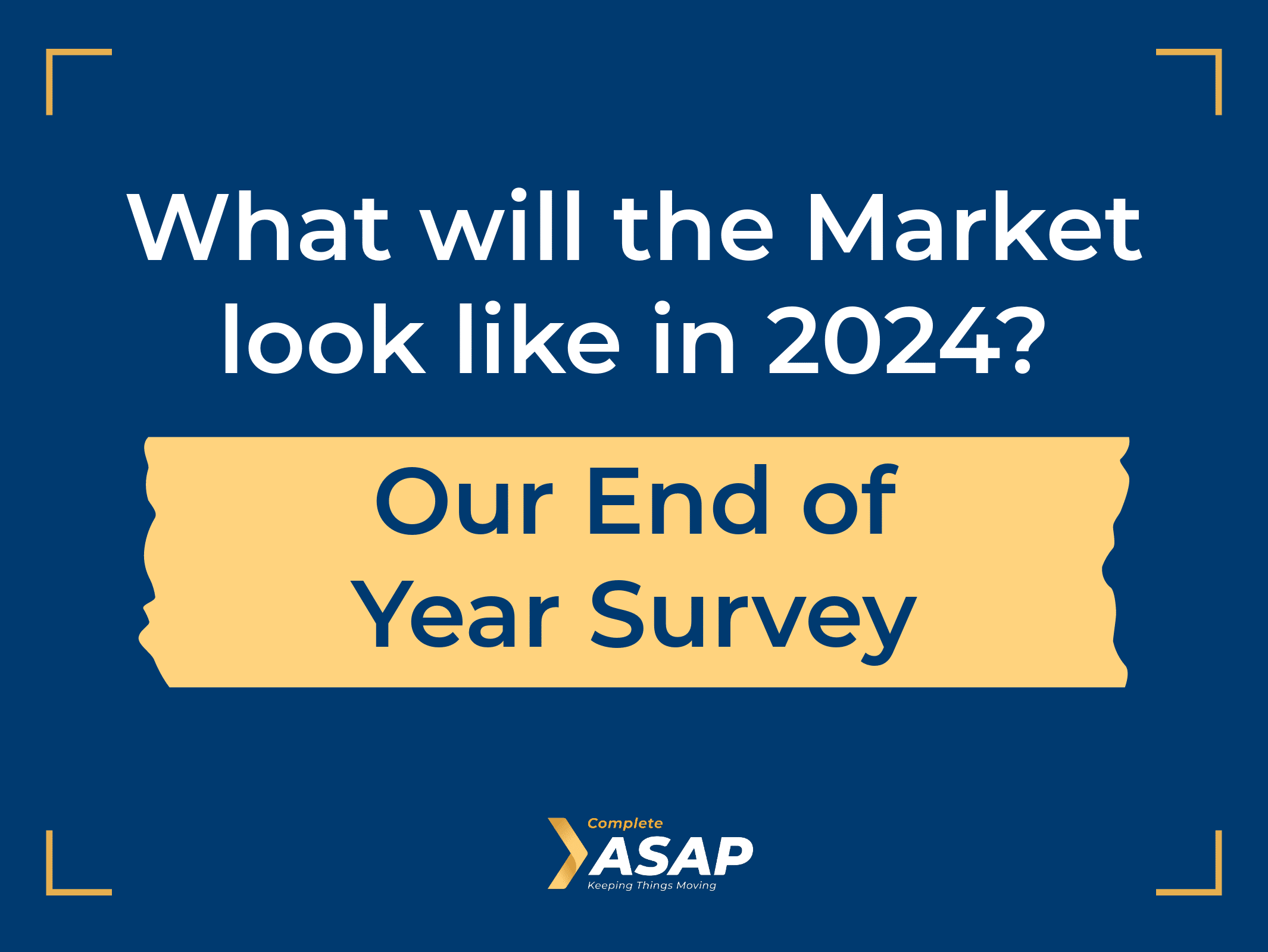 What will the Market look like in 2024?

Our End of Year Survey

Complete
ASAP
Keeping Things Moving